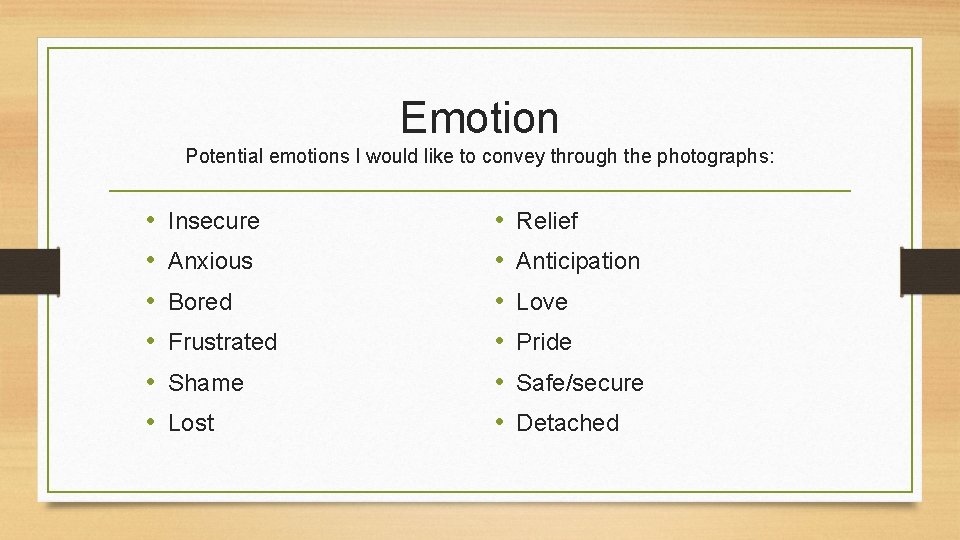 Emotion
Potential emotions I would like to convey through the photographs:

• Insecure
• Anxious
• Bored
• Frustrated
• Shame
• Lost

• Relief
• Anticipation
• Love
• Pride
• Safe/secure
• Detached